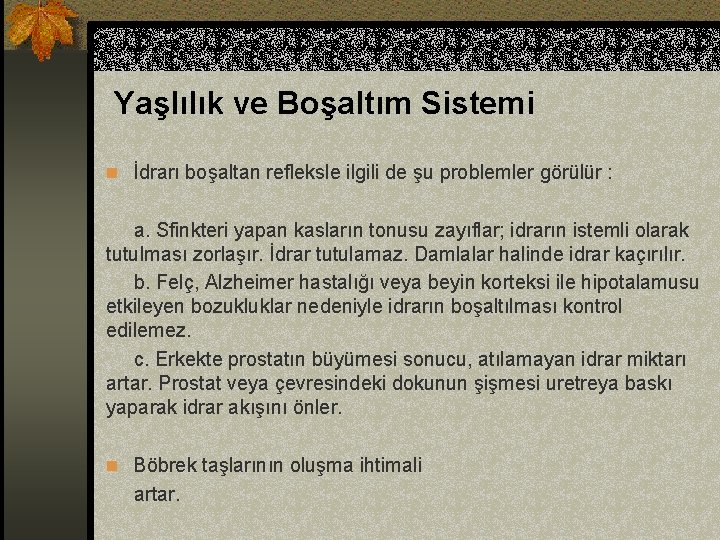 Yaşlılık ve Boşaltım Sistemi

İdrarı boşaltan refleksle ilgili de şu problemler görülür :

a. Sfinkteri yapan kasların tonusu zayıflar; idrarın istemli olarak tutulması zorlaşır. İdrar tutulamaz. Damlalar halinde idrar kaçırılır.

b. Felç, Alzheimer hastalığı veya beyin korteksi ile hipotalamusu etkileyen bozukluklar nedeniyle idrarın boşaltılması kontrol edilemez.

c. Erkekte prostatın büyümesi sonucu, atılamayan idrar miktarı artar. Prostat veya çevresindeki dokunun şişmesi uretreya baskı yaparak idrar akışını önler.

Böbrek taşlarının oluşma ihtimali artar.